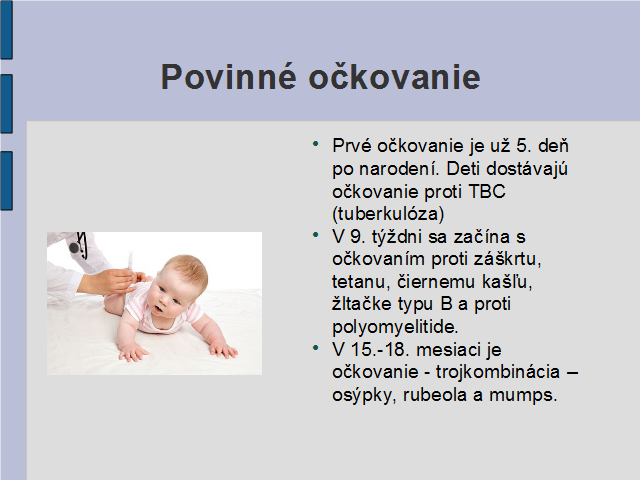 Povinné očkovanie

• Prvé očkovanie je už 5. deň po narodení. Deti dostávajú očkovanie proti TBC (tuberkulóza)
• V 9. týždni sa začína s očkovaním proti záškrtu, tetanu, čiernemu kašľu, žltačke typu B a proti polyomyelitide.
• V 15.-18. mesiaci je očkovanie - trojkombinácia – osýpky, rubeola a mumps.